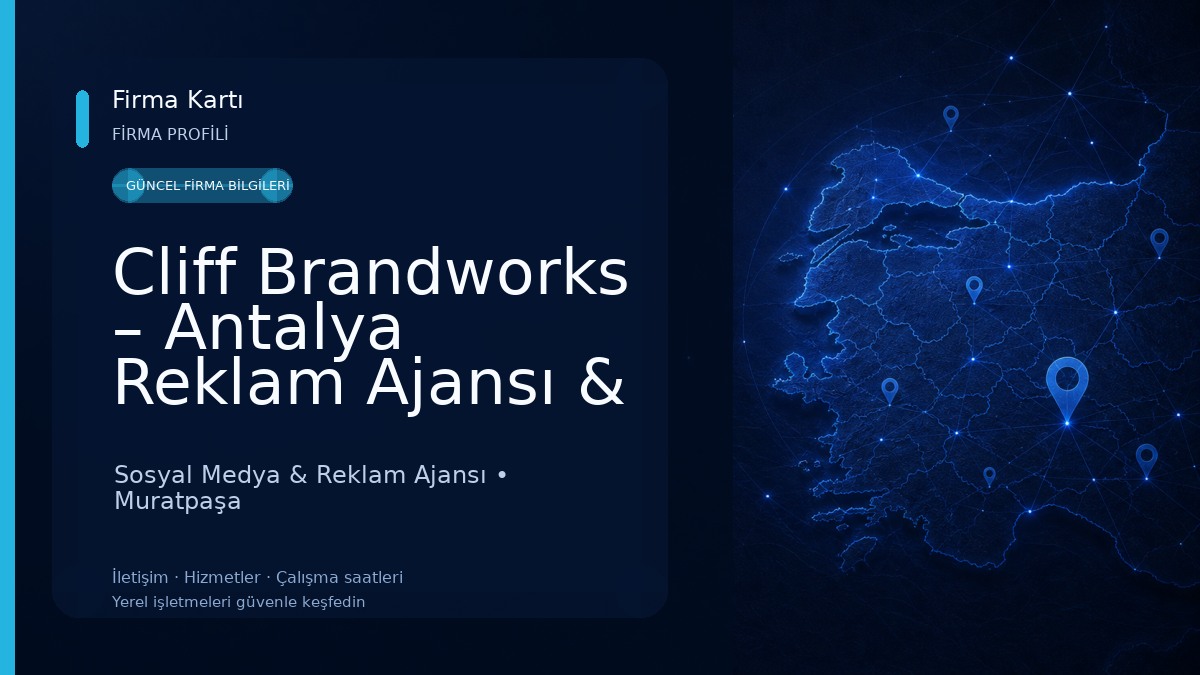 Firma Kartı
FİRMA PROFİLİ

GÜNCEL FİRMA BİLGİLERİ

Cliff Brandworks – Antalya Reklam Ajansı &

Sosyal Medya & Reklam Ajansı • Muratpaşa

İletişim · Hizmetler · Çalışma saatleri
Yerel işletmeleri güvenle keşfedin